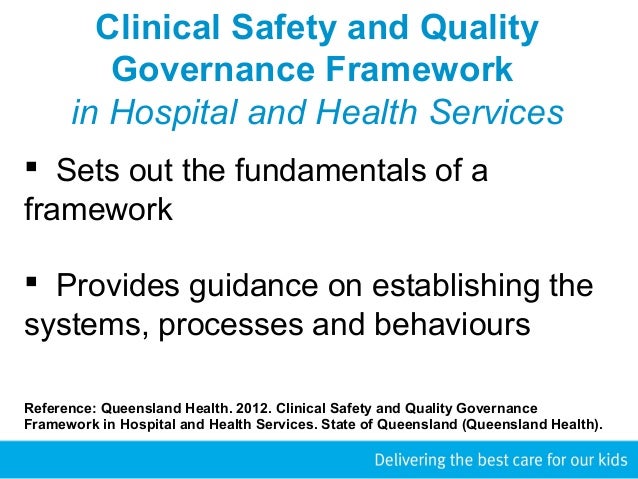 Clinical Safety and Quality Governance Framework
in Hospital and Health Services

▪ Sets out the fundamentals of a framework

▪ Provides guidance on establishing the systems, processes and behaviours

Reference: Queensland Health. 2012. Clinical Safety and Quality Governance Framework in Hospital and Health Services. State of Queensland (Queensland Health).

Delivering the best care for our kids